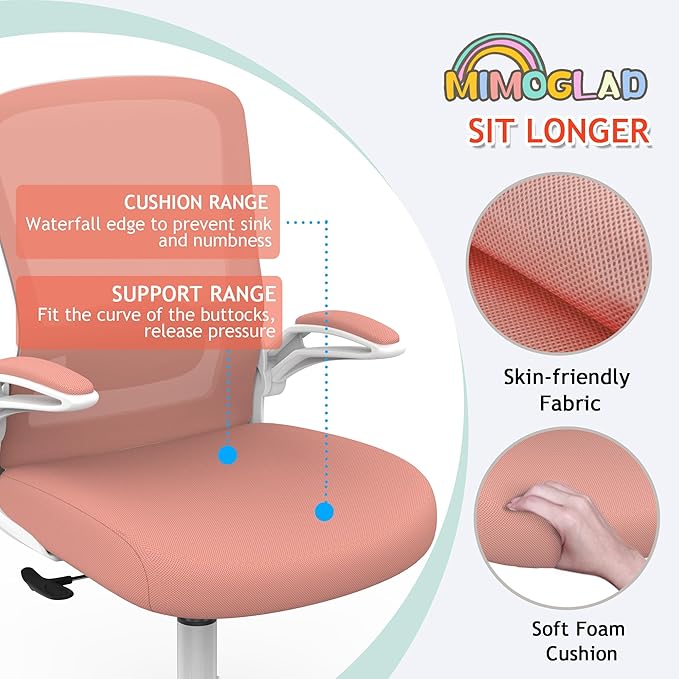 MIMOGLAD
SIT LONGER

CUSHION RANGE
Waterfall edge to prevent sink and numbness

SUPPORT RANGE
Fit the curve of the buttocks, release pressure

Skin-friendly Fabric

Soft Foam Cushion